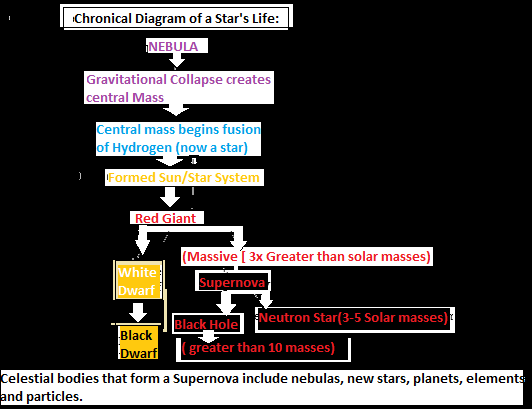 Chronical Diagram of a Star's Life:

NEBULA

Gravitational Collapse creates central Mass

Central mass begins fusion of Hydrogen (now a star)

Formed Sun/Star System

Red Giant

White Dwarf

Black Dwarf

(Massive [ 3x Greater than solar masses)

Supernova

Black Hole

( greater than 10 masses)

Neutron Star(3-5 Solar masses)

Celestial bodies that form a Supernova include nebulas, new stars, planets, elements and particles.